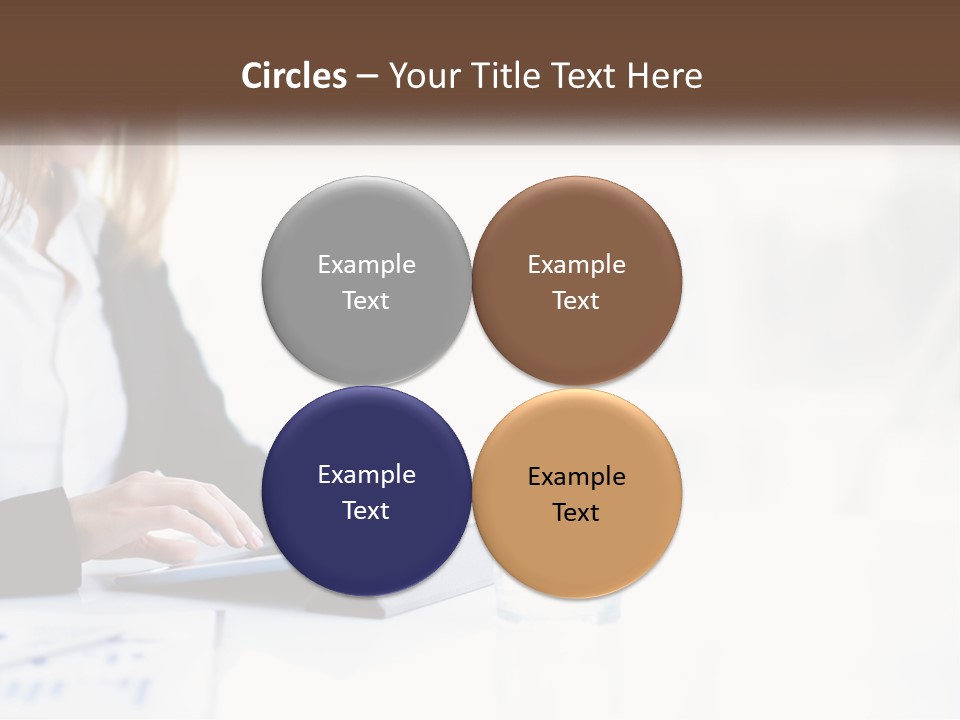 Circles – Your Title Text Here

Example Text

Example Text

Example Text

Example Text